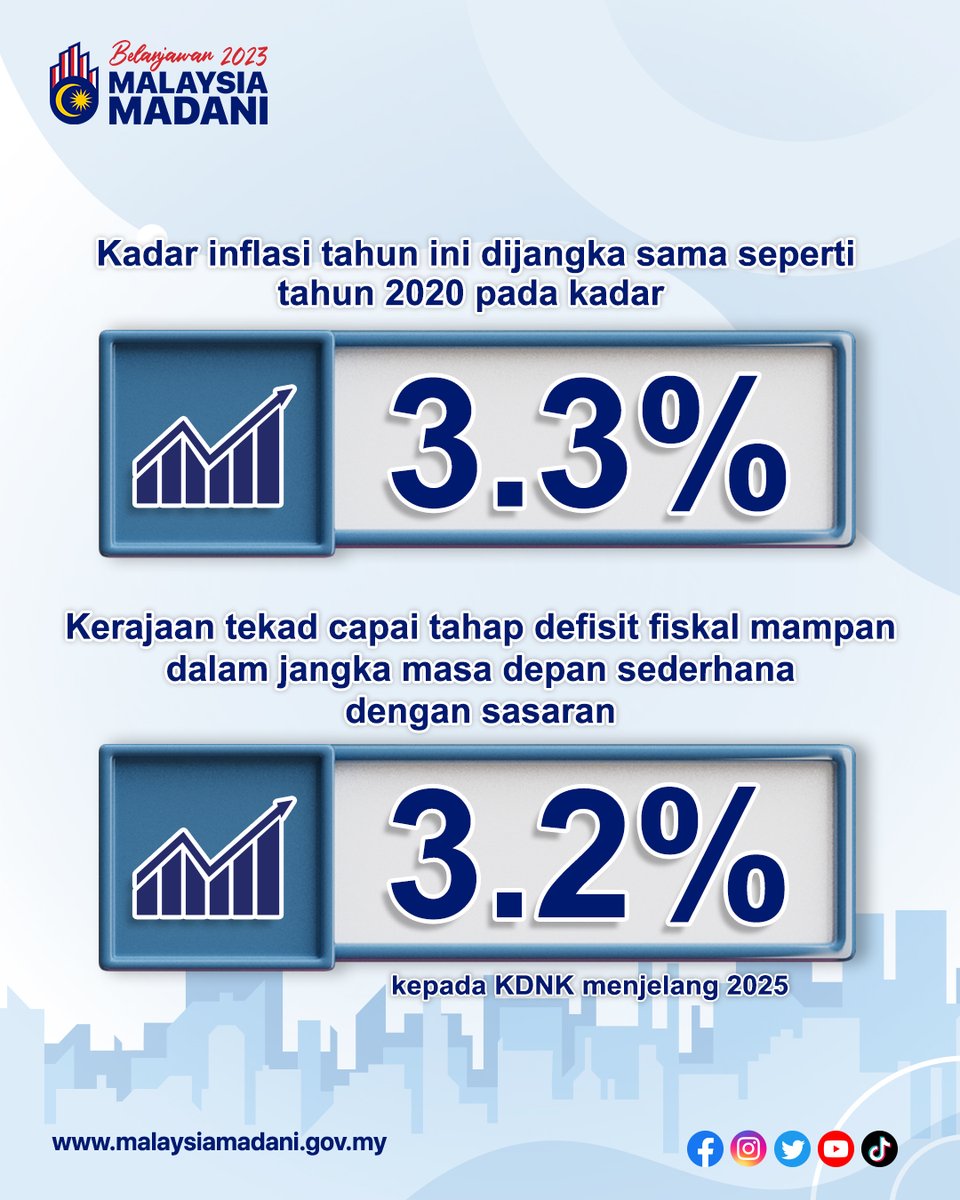 Belanjawan 2023
MALAYSIA
MADANI

Kadar inflasi tahun ini dijangka sama seperti tahun 2020 pada kadar

3.3%

Kerajaan tekad capai tahap defisit fiskal mampan dalam jangka masa depan sederhana dengan sasaran

3.2%

kepada KDNK menjelang 2025

www.malaysiamadani.gov.my